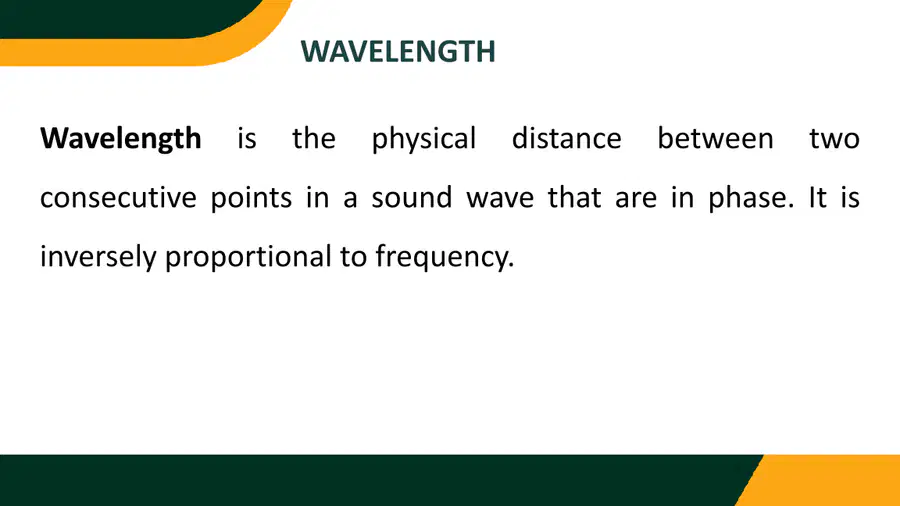 WAVELENGTH

Wavelength is the physical distance between two consecutive points in a sound wave that are in phase. It is inversely proportional to frequency.